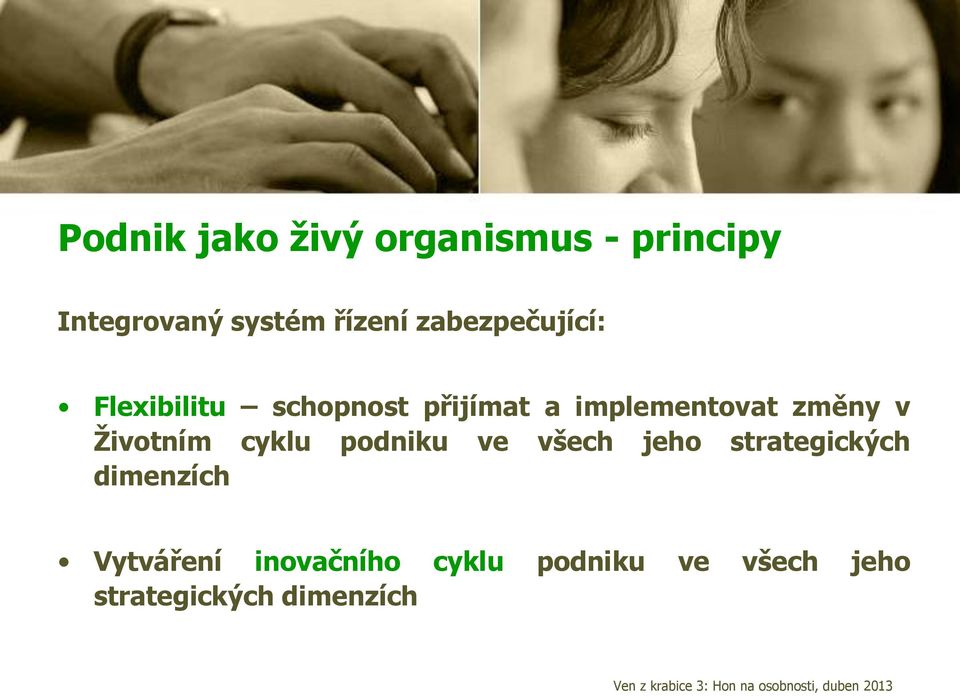 Podnik jako živý organismus - principy

Integrovaný systém řízení zabezpečující:

• Flexibilitu – schopnost přijímat a implementovat změny v Životním cyklu podniku ve všech jeho strategických dimenzích

• Vytváření inovačního cyklu podniku ve všech jeho strategických dimenzích

Ven z krabice 3: Hon na osobnosti, duben 2013